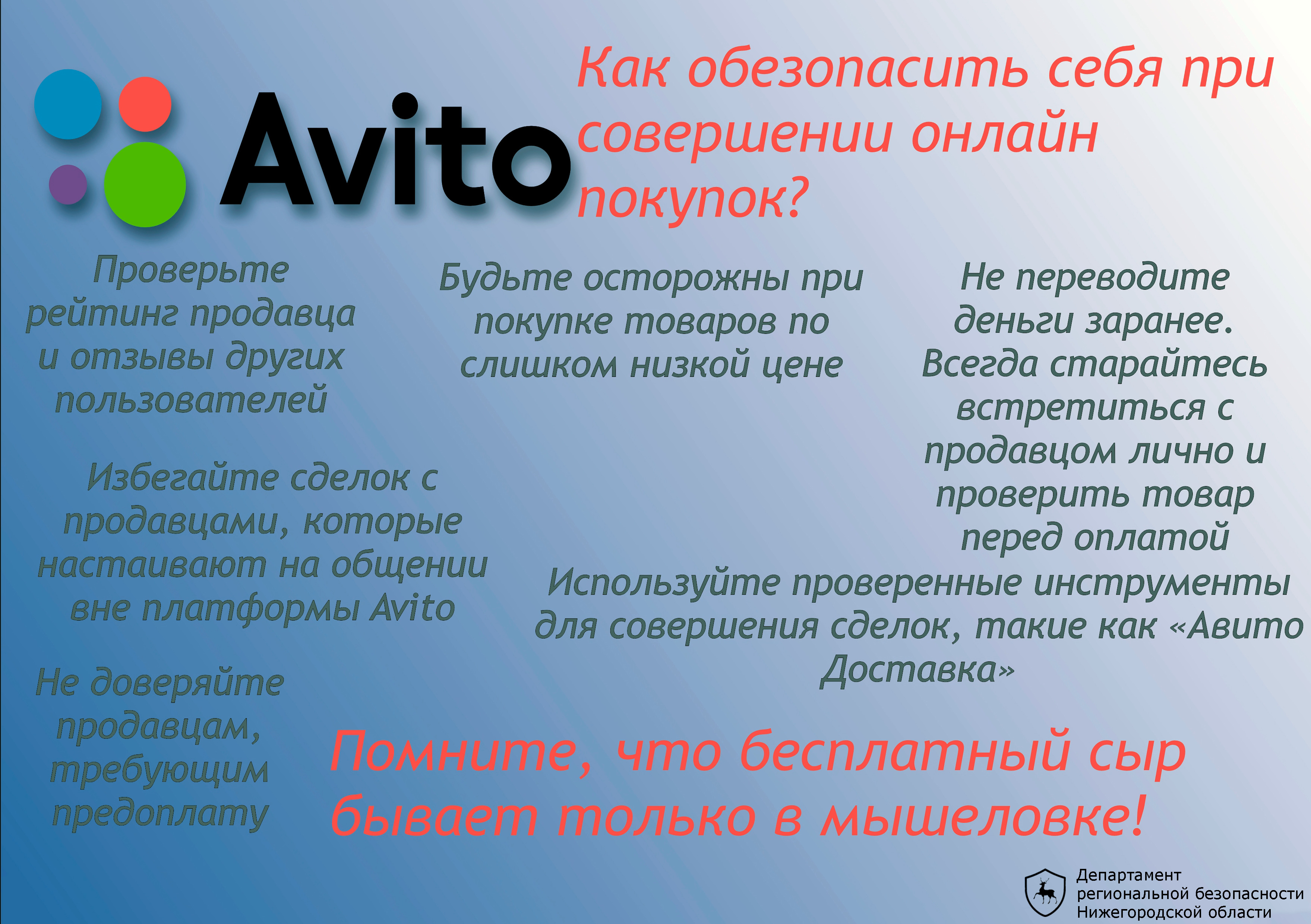 Avito

Как обезопасить себя при совершении онлайн покупок?

Проверьте рейтинг продавца и отзывы других пользователей

Будьте осторожны при покупке товаров по слишком низкой цене

Не переводите деньги заранее. Всегда старайтесь встретиться с продавцом лично и проверить товар перед оплатой

Избегайте сделок с продавцами, которые настаивают на общении вне платформы Avito

Используйте проверенные инструменты для совершения сделок, такие как «Авито Доставка»

Не доверяйте продавцам, требующим предоплату

Помните, что бесплатный сыр бывает только в мышеловке!

Департамент региональной безопасности Нижегородской области